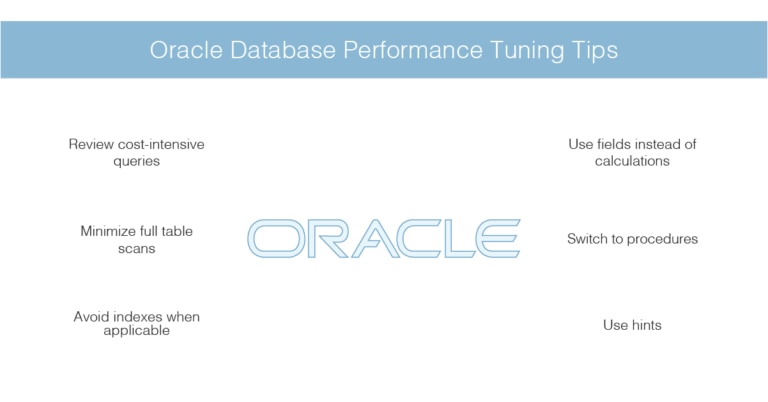 Oracle Database Performance Tuning Tips

Review cost-intensive queries

Minimize full table scans

Avoid indexes when applicable

ORACLE

Use fields instead of calculations

Switch to procedures

Use hints